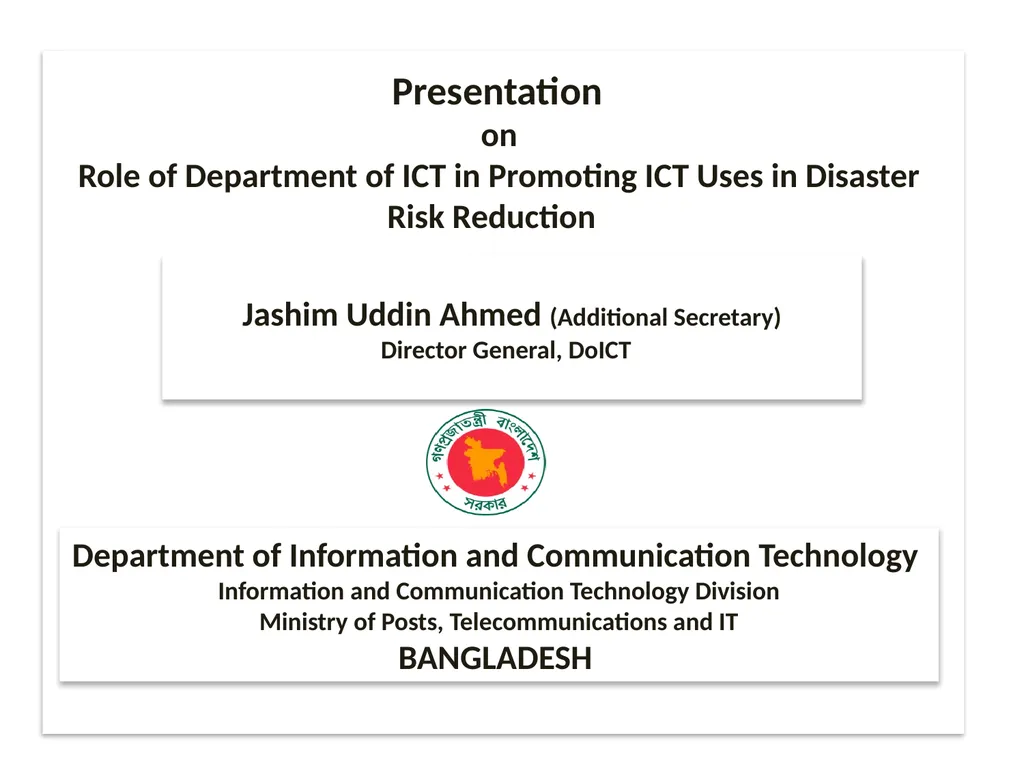 Presentation
on
Role of Department of ICT in Promoting ICT Uses in Disaster Risk Reduction

Jashim Uddin Ahmed (Additional Secretary)
Director General, DoICT

গণপ্রজাতন্ত্রী বাংলাদেশ সরকার

Department of Information and Communication Technology
Information and Communication Technology Division
Ministry of Posts, Telecommunications and IT
BANGLADESH